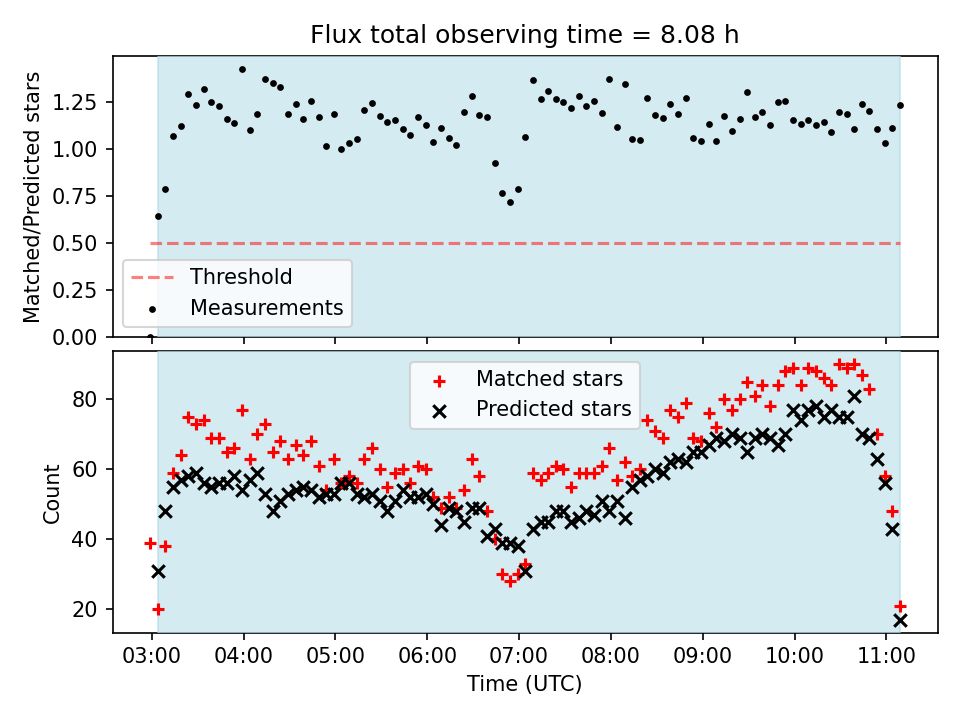 Flux total observing time = 8.08 h

Matched/Predicted stars

1.25
1.00
0.75
0.50
0.25
0.00

Threshold
Measurements

Matched stars
Predicted stars

Count

80
60
40
20

03:00
04:00
05:00
06:00
07:00
08:00
09:00
10:00
11:00

Time (UTC)